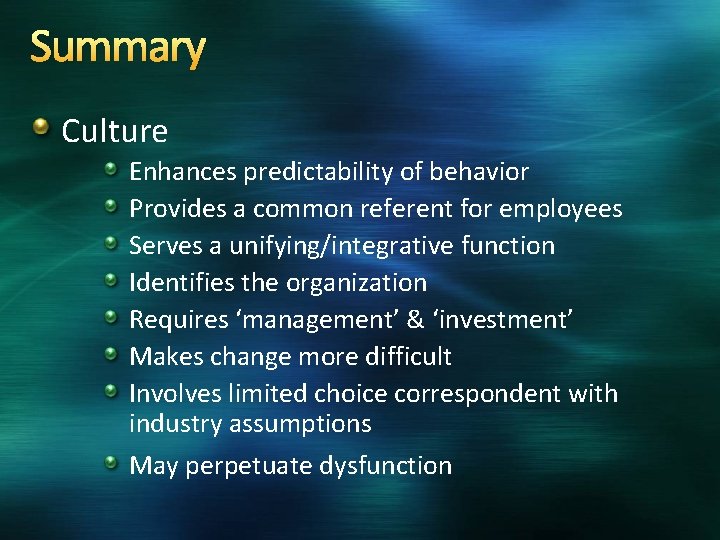 Summary

Culture

Enhances predictability of behavior

Provides a common referent for employees

Serves a unifying/integrative function

Identifies the organization

Requires ‘management’ & ‘investment’

Makes change more difficult

Involves limited choice correspondent with industry assumptions

May perpetuate dysfunction